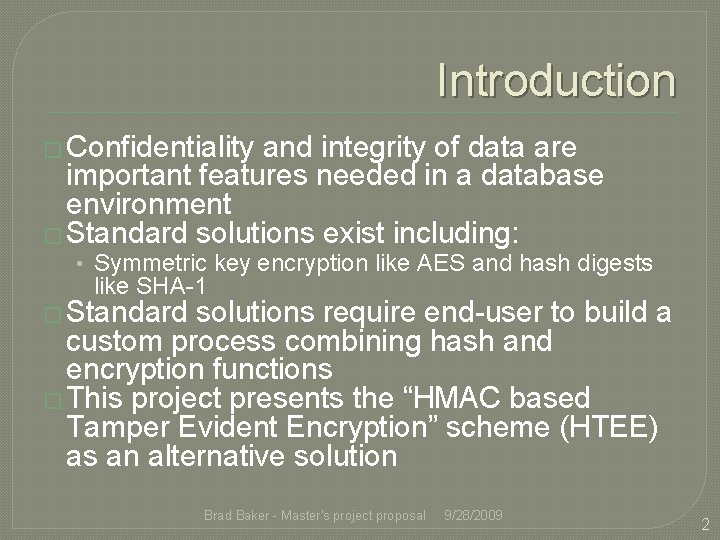 Introduction

□ Confidentiality and integrity of data are important features needed in a database environment

□ Standard solutions exist including:

• Symmetric key encryption like AES and hash digests like SHA-1

□ Standard solutions require end-user to build a custom process combining hash and encryption functions

□ This project presents the “HMAC based Tamper Evident Encryption” scheme (HTEE) as an alternative solution

Brad Baker - Master's project proposal 9/28/2009

2